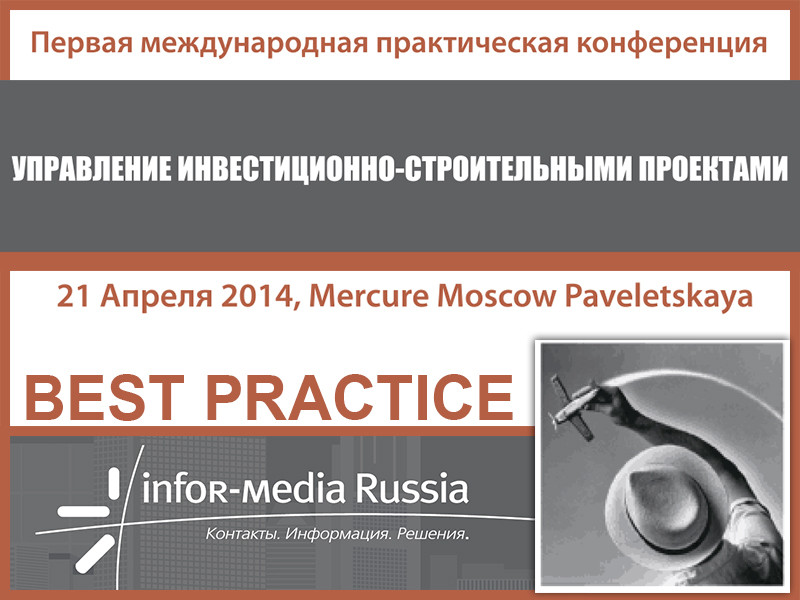 Первая международная практическая конференция

УПРАВЛЕНИЕ ИНВЕСТИЦИОННО-СТРОИТЕЛЬНЫМИ ПРОЕКТАМИ

21 Апреля 2014, Mercure Moscow Paveletskaya

BEST PRACTICE

infor-media Russia

Контакты. Информация. Решения.